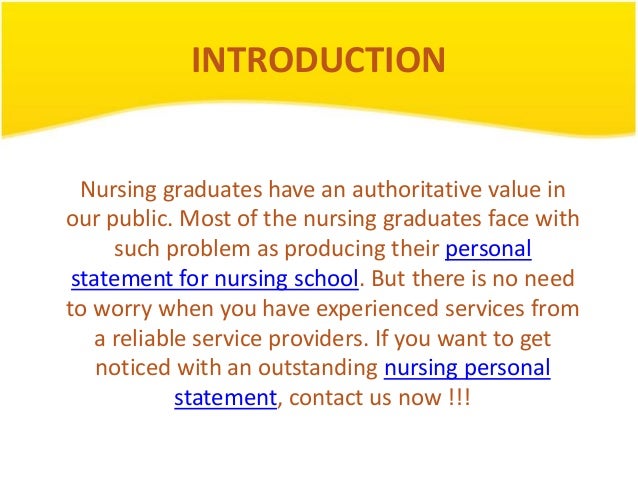 INTRODUCTION

Nursing graduates have an authoritative value in our public. Most of the nursing graduates face with such problem as producing their personal statement for nursing school. But there is no need to worry when you have experienced services from a reliable service providers. If you want to get noticed with an outstanding nursing personal statement, contact us now !!!